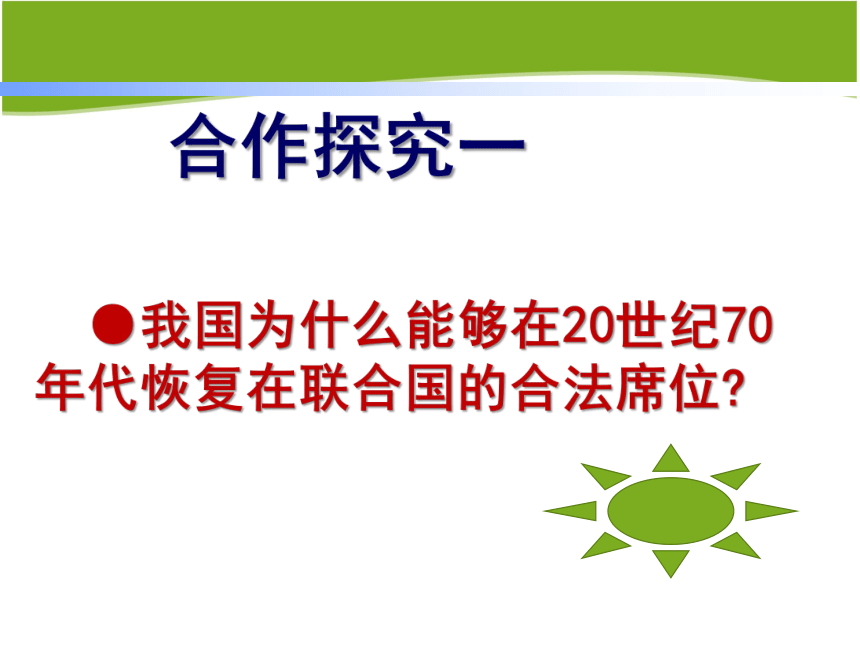 合作探究一

●我国为什么能够在20世纪70年代恢复在联合国的合法席位?